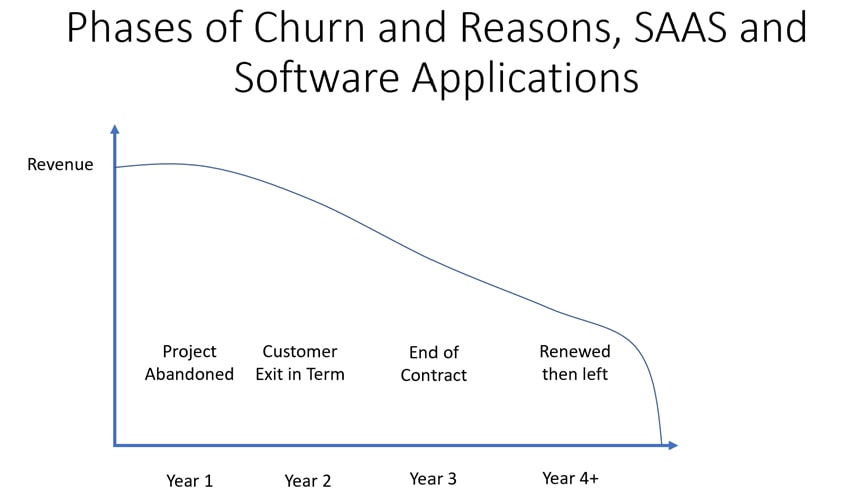 Phases of Churn and Reasons, SAAS and Software Applications

Revenue

Project Abandoned

Customer Exit in Term

End of Contract

Renewed then left

Year 1

Year 2

Year 3

Year 4+